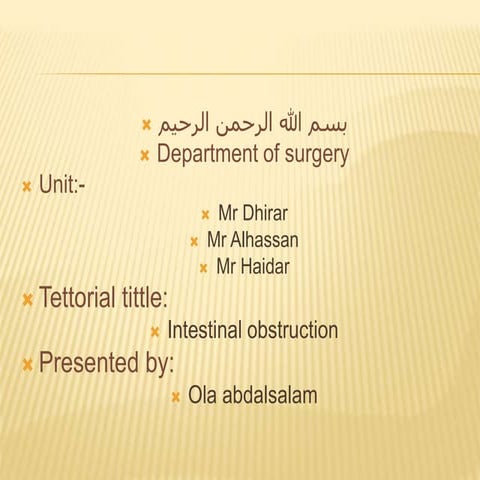 بسم الله الرحمن الرحيم
Department of surgery
Unit:-
Mr Dhirar
Mr Alhassan
Mr Haidar
Tettorial tittle:
Intestinal obstruction
Presented by:
Ola abdalsalam